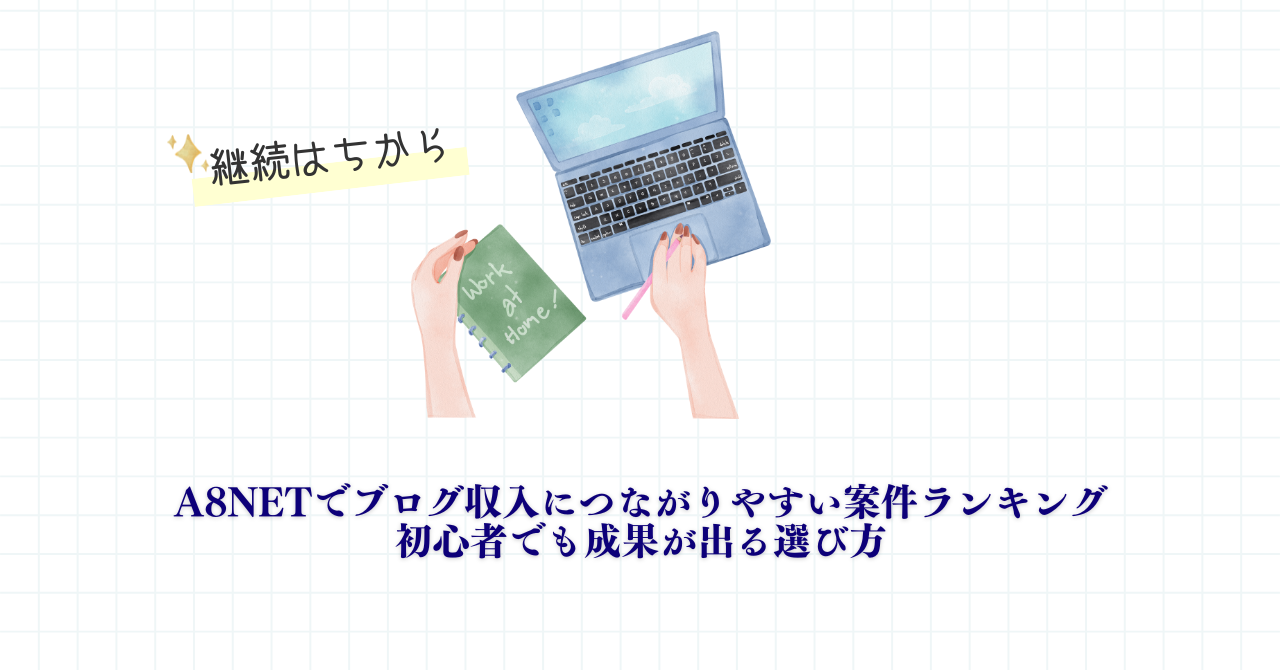 継続はちから

Work at Home!

A8NETでブログ収入につながりやすい案件ランキング
初心者でも成果が出る選び方